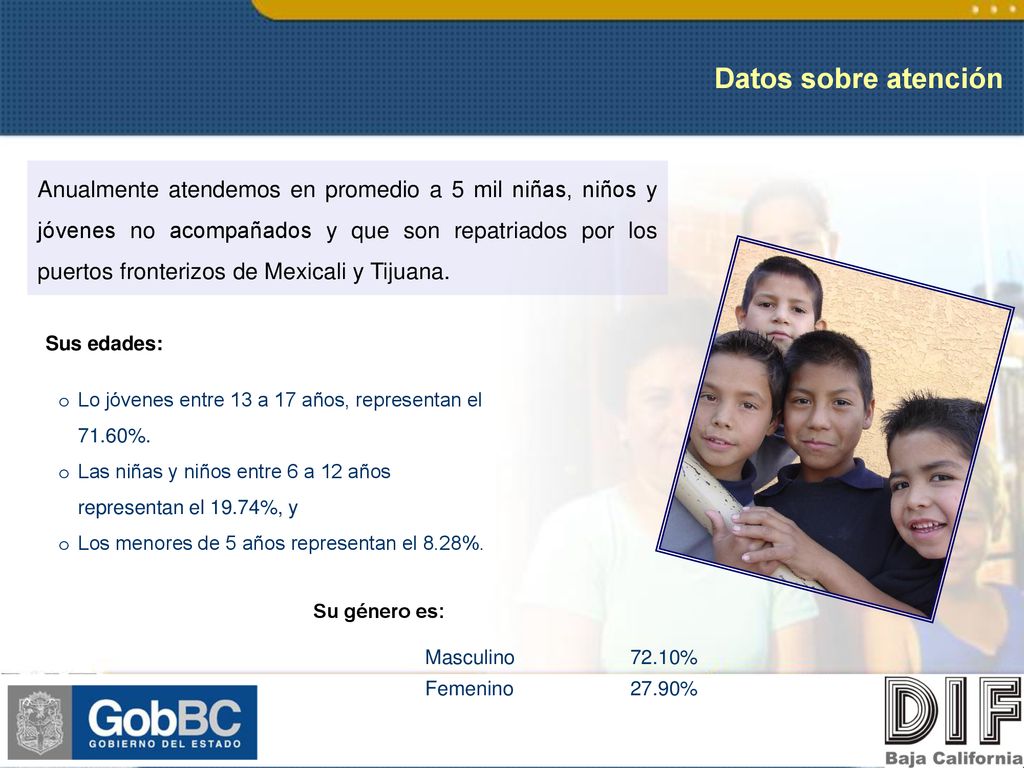 Datos sobre atención

Anualmente atendemos en promedio a 5 mil niñas, niños y jóvenes no acompañados y que son repatriados por los puertos fronterizos de Mexicali y Tijuana.

Sus edades:

o Lo jóvenes entre 13 a 17 años, representan el 71.60%.
o Las niñas y niños entre 6 a 12 años representan el 19.74%, y
o Los menores de 5 años representan el 8.28%.

Su género es:

| Masculino | 72.10% |
|---|---|
| Femenino | 27.90% |

GobBC
GOBIERNO DEL ESTADO

DIF
Baja California